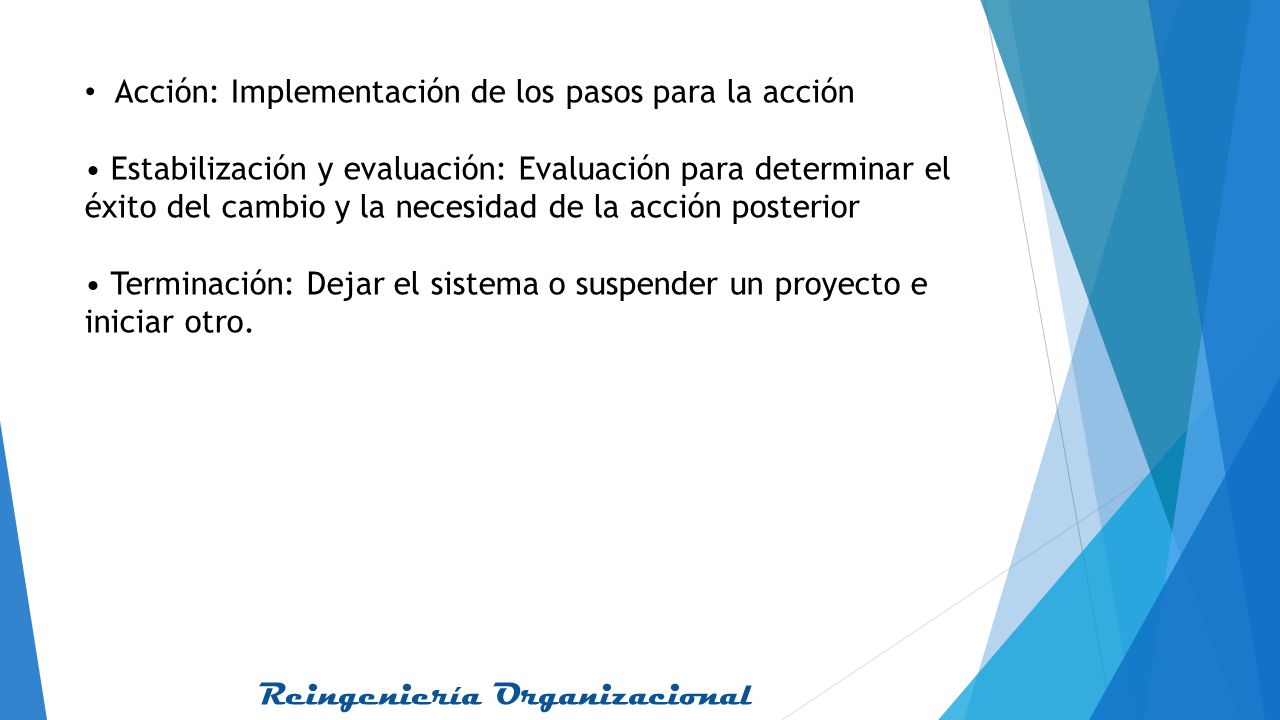 • Acción: Implementación de los pasos para la acción

• Estabilización y evaluación: Evaluación para determinar el éxito del cambio y la necesidad de la acción posterior

• Terminación: Dejar el sistema o suspender un proyecto e iniciar otro.

Reingeniería Organizacional